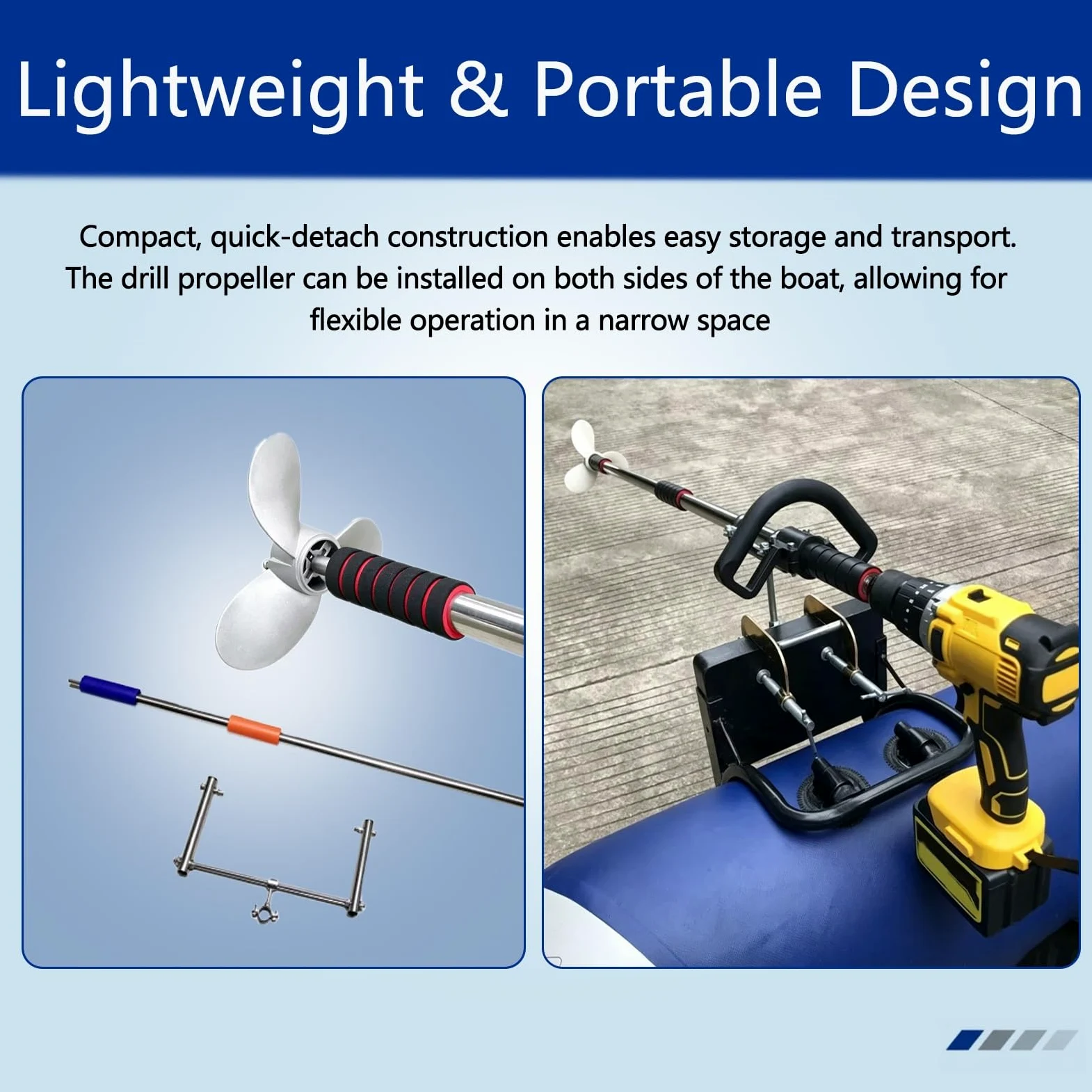 Lightweight & Portable Design

Compact, quick-detach construction enables easy storage and transport. The drill propeller can be installed on both sides of the boat, allowing for flexible operation in a narrow space